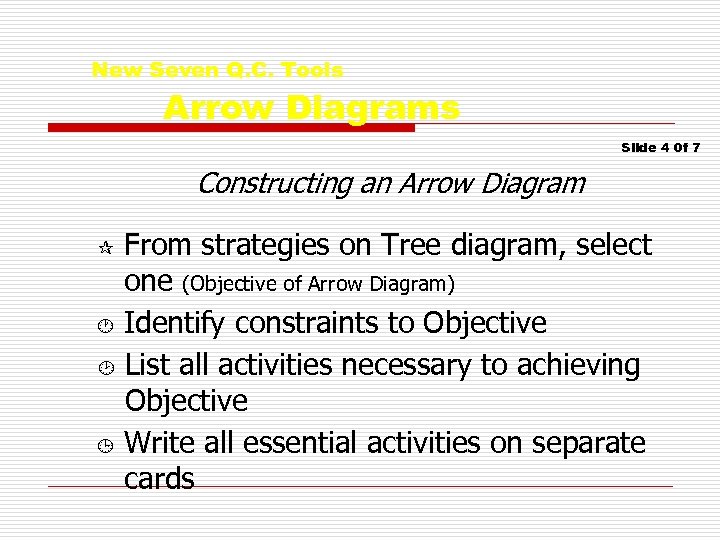 New Seven Q.C. Tools

Arrow Diagrams

Slide 4 0f 7

Constructing an Arrow Diagram

From strategies on Tree diagram, select one (Objective of Arrow Diagram)

Identify constraints to Objective

List all activities necessary to achieving Objective

Write all essential activities on separate cards